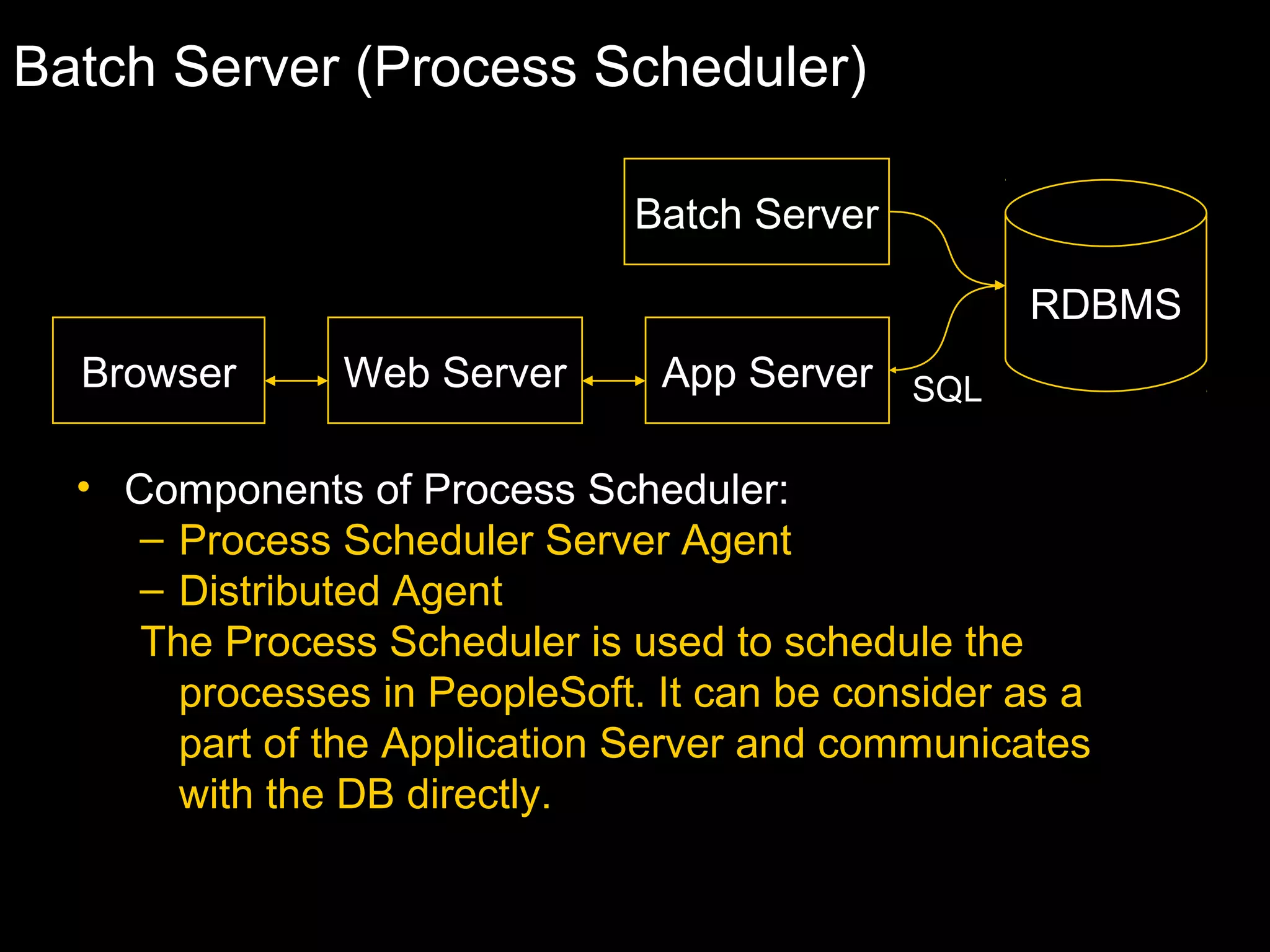 Batch Server (Process Scheduler)

Batch Server

RDBMS

Browser

Web Server

App Server

SQL

• Components of Process Scheduler:
– Process Scheduler Server Agent
– Distributed Agent
The Process Scheduler is used to schedule the processes in PeopleSoft. It can be consider as a part of the Application Server and communicates with the DB directly.